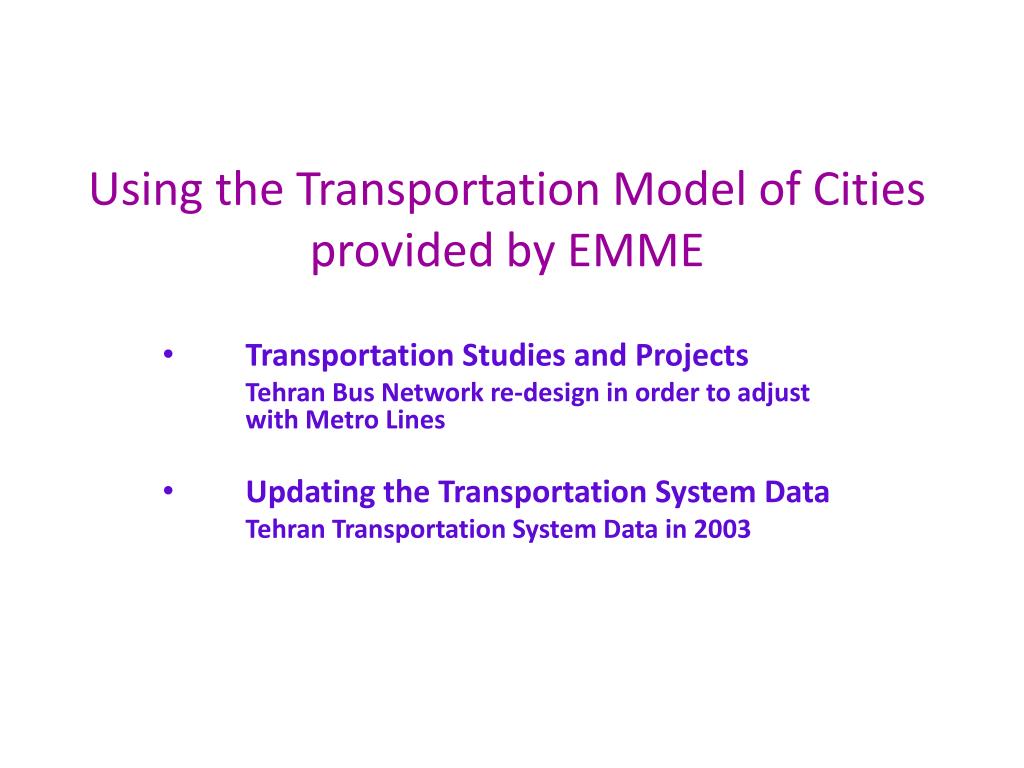 Using the Transportation Model of Cities provided by EMME

• Transportation Studies and Projects
Tehran Bus Network re-design in order to adjust with Metro Lines

• Updating the Transportation System Data
Tehran Transportation System Data in 2003